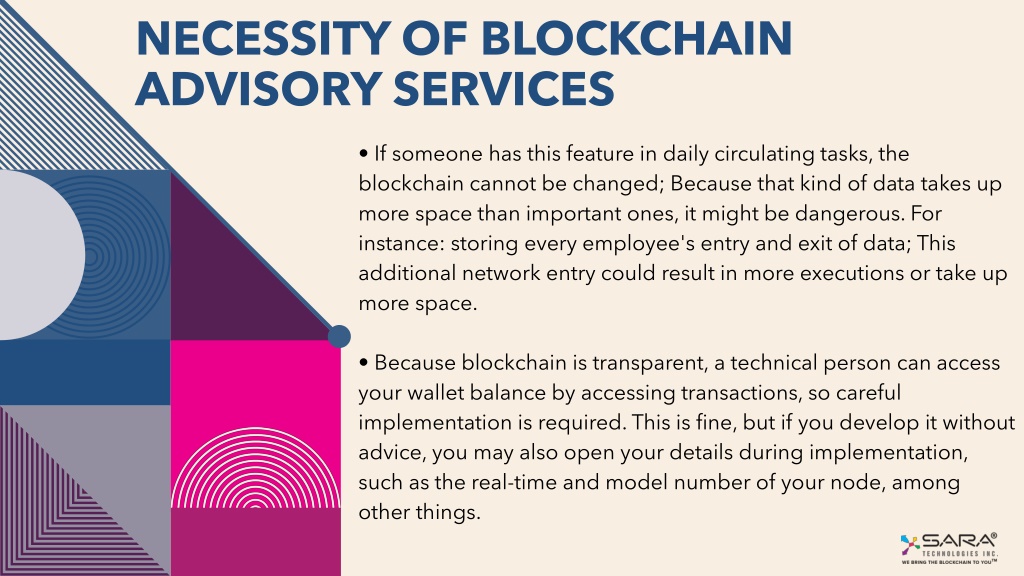 NECESSITY OF BLOCKCHAIN ADVISORY SERVICES

• If someone has this feature in daily circulating tasks, the blockchain cannot be changed; Because that kind of data takes up more space than important ones, it might be dangerous. For instance: storing every employee's entry and exit of data; This additional network entry could result in more executions or take up more space.

• Because blockchain is transparent, a technical person can access your wallet balance by accessing transactions, so careful implementation is required. This is fine, but if you develop it without advice, you may also open your details during implementation, such as the real-time and model number of your node, among other things.

SARA®
TECHNOLOGIES INC.
WE BRING THE BLOCKCHAIN TO YOU™